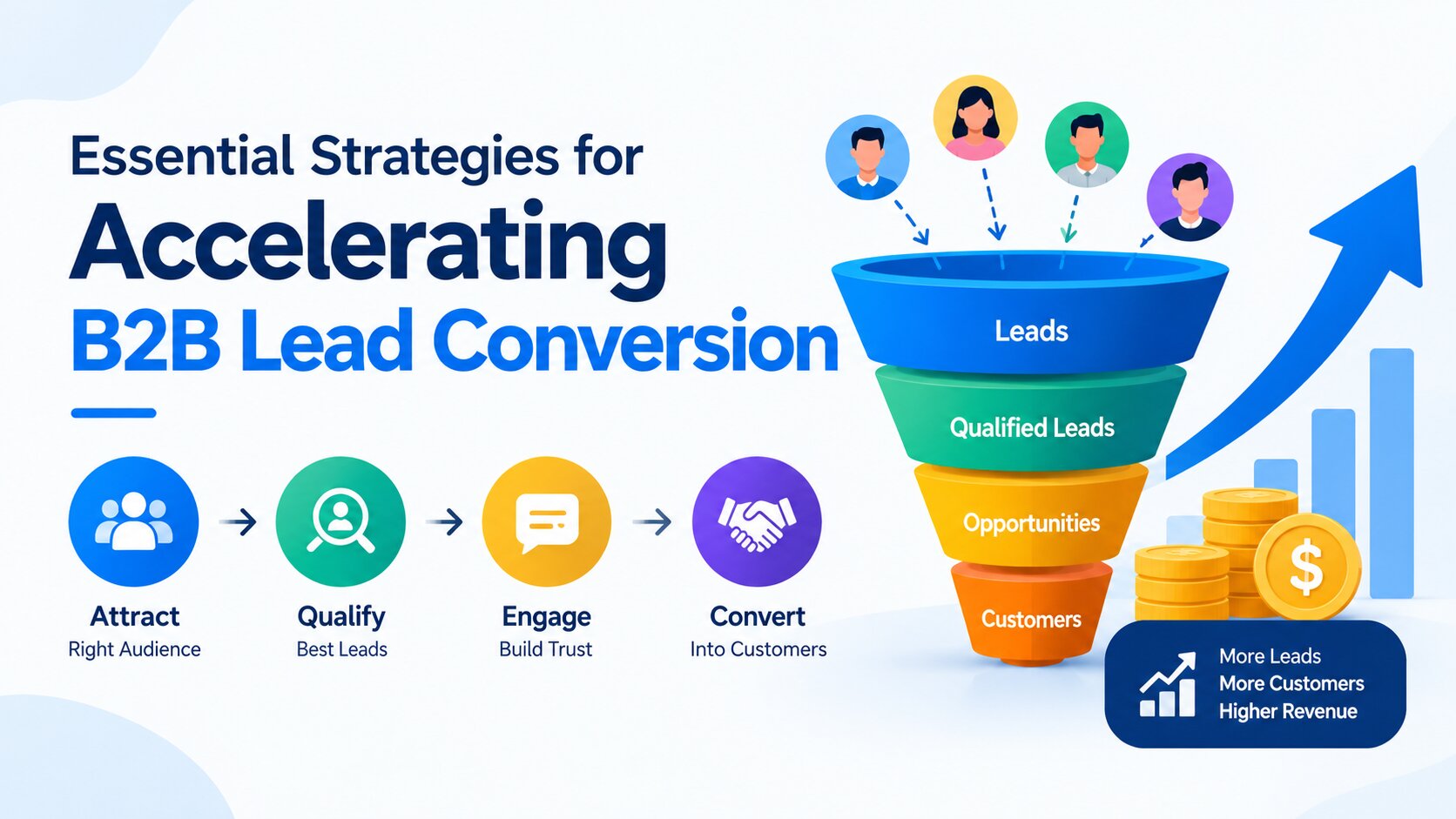 Essential Strategies for
Accelerating
B2B Lead Conversion

Attract
Right Audience

Qualify
Best Leads

Engage
Build Trust

Convert
Into Customers

Leads
Qualified Leads
Opportunities
Customers

$

More Leads
More Customers
Higher Revenue